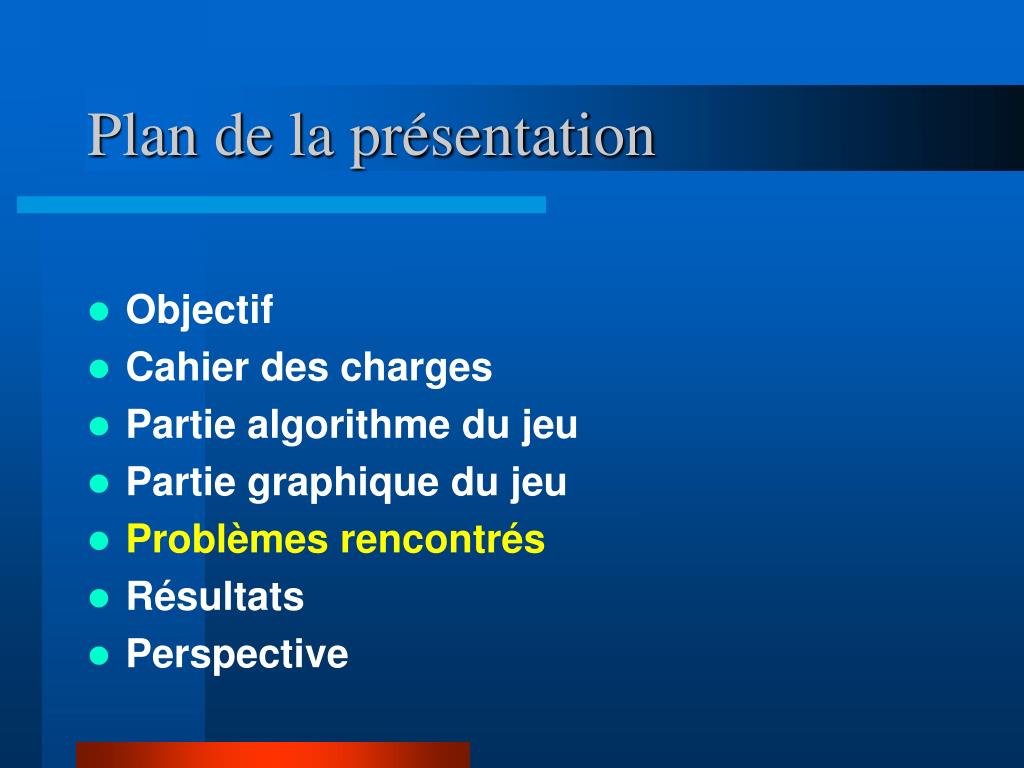 Plan de la présentation

- Objectif
- Cahier des charges
- Partie algorithme du jeu
- Partie graphique du jeu
- Problèmes rencontrés
- Résultats
- Perspective